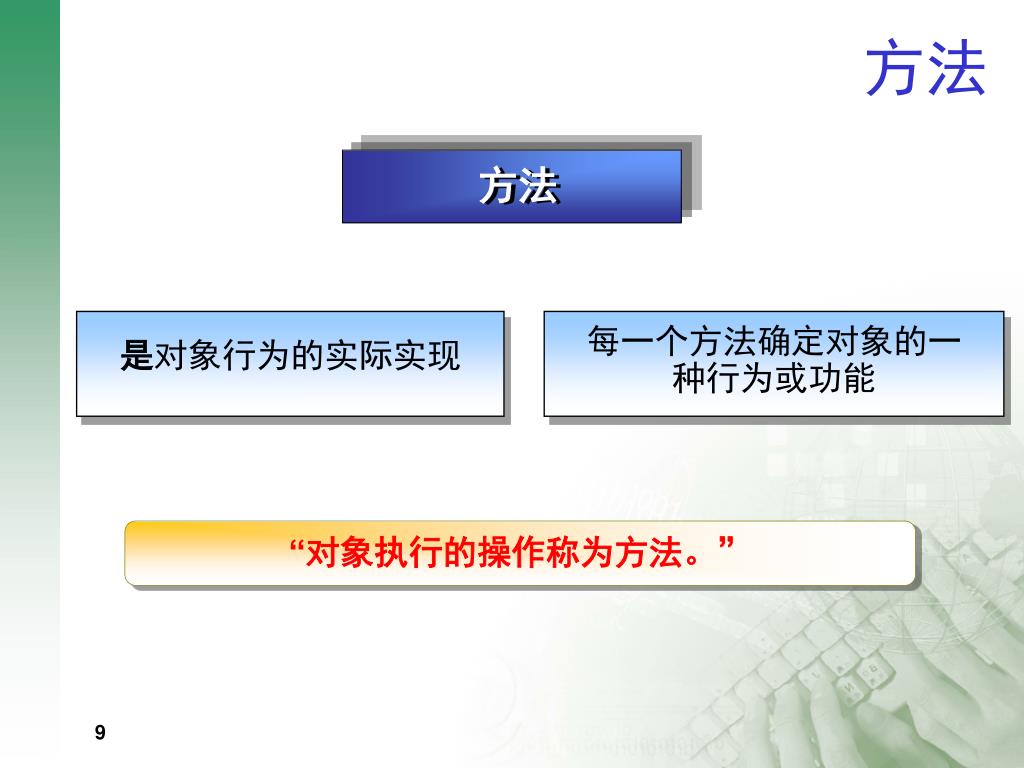 方法

方法

是对象行为的实际实现

每一个方法确定对象的一种行为或功能

“对象执行的操作称为方法。”

9